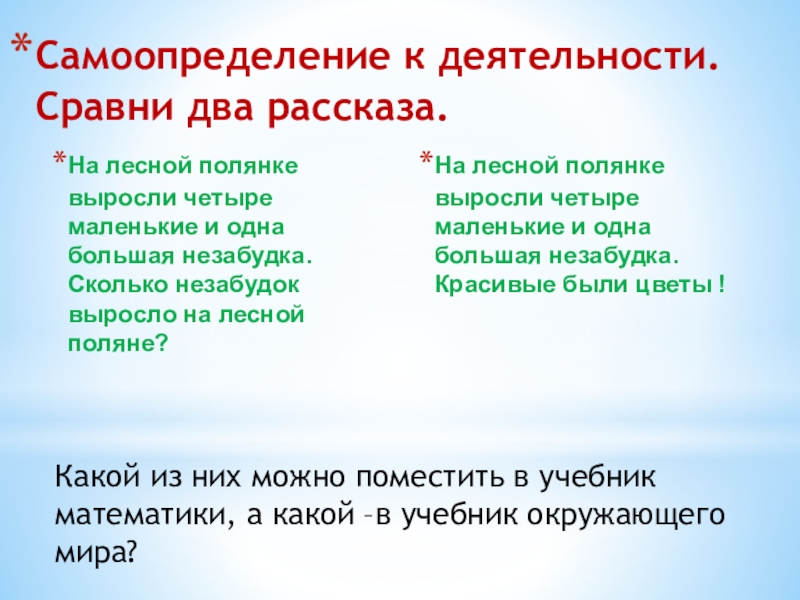 *Самоопределение к деятельности. Сравни два рассказа.

*На лесной полянке выросли четыре маленькие и одна большая незабудка. Сколько незабудок выросло на лесной поляне?

*На лесной полянке выросли четыре маленькие и одна большая незабудка. Красивые были цветы !

Какой из них можно поместить в учебник математики, а какой –в учебник окружающего мира?